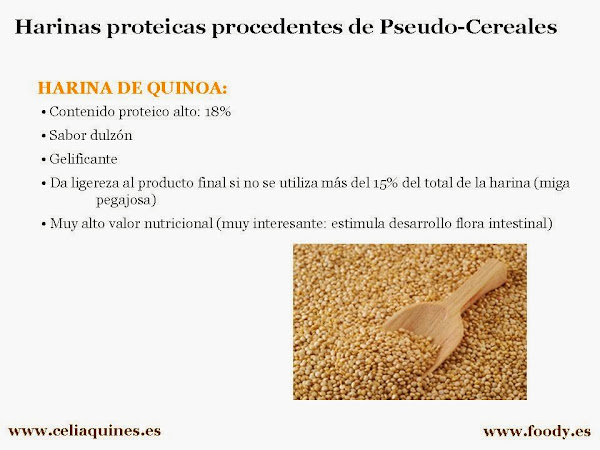 Harinas proteicas procedentes de Pseudo-Cereales

HARINA DE QUINOA:

• Contenido proteico alto: 18%

• Sabor dulzón

• Gelificante

• Da ligereza al producto final si no se utiliza más del 15% del total de la harina (miga pegajosa)

• Muy alto valor nutricional (muy interesante: estimula desarrollo flora intestinal)

www.celiaquines.es

www.foody.es